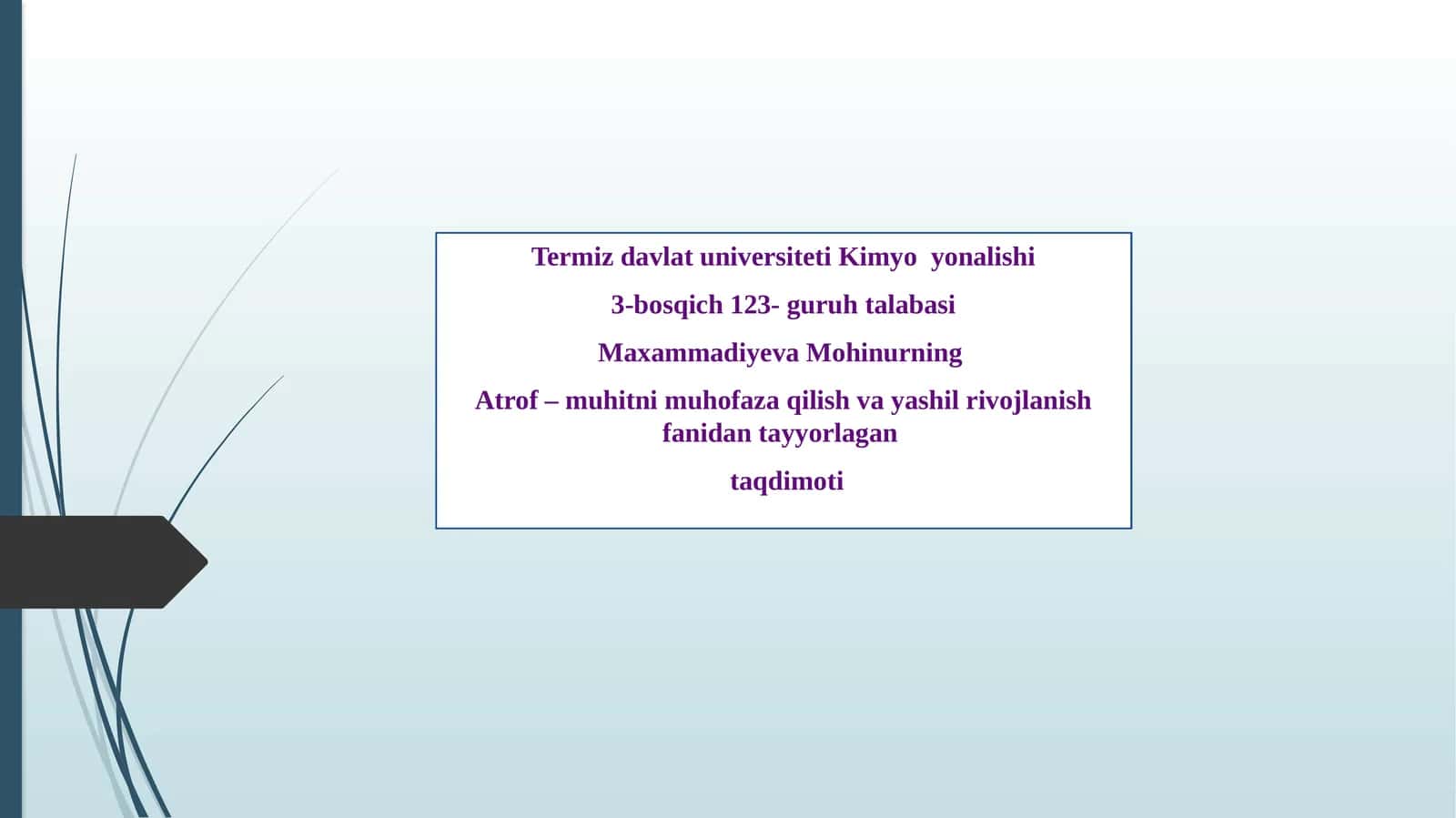 Termiz davlat universiteti Kimyo yonalishi

3-bosqich 123- guruh talabasi

Maxammadiyeva Mohinurning

Atrof – muhitni muhofaza qilish va yashil rivojlanish fanidan tayyorlagan

taqdimoti